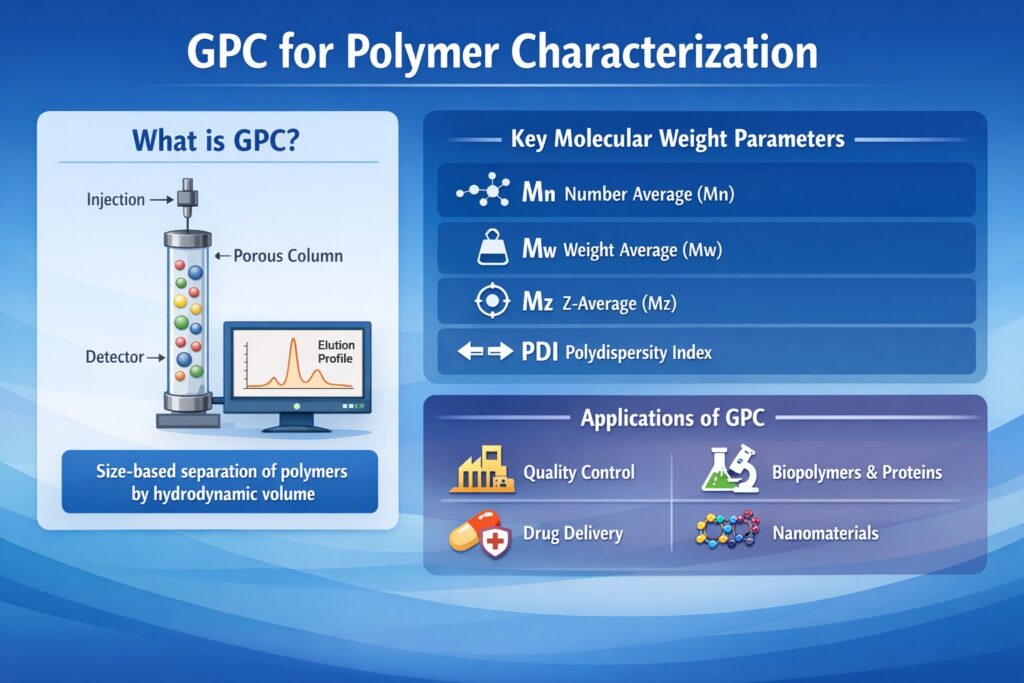 GPC for Polymer Characterization

What is GPC?

Injection

Porous Column

Detector

Elution Profile

Size-based separation of polymers by hydrodynamic volume

Key Molecular Weight Parameters

Mn Number Average (Mn)

Mw Weight Average (Mw)

Mz Z-Average (Mz)

PDI Polydispersity Index

Applications of GPC

Quality Control

Biopolymers & Proteins

Drug Delivery

Nanomaterials